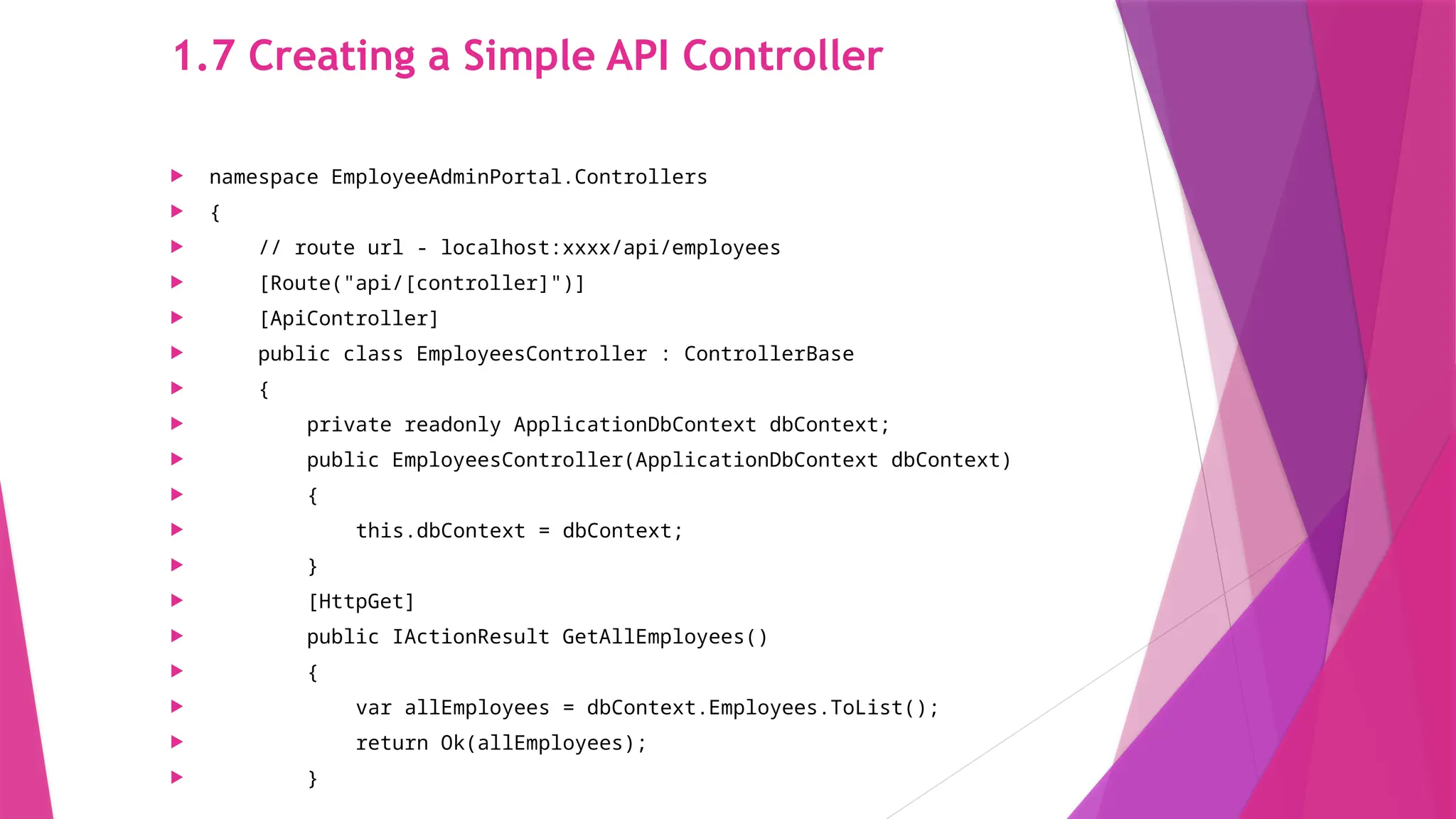 1.7 Creating a Simple API Controller

namespace EmployeeAdminPortal.Controllers
{
    // route url - localhost:xxxx/api/employees
    [Route("api/[controller]")]
    [ApiController]
    public class EmployeesController : ControllerBase
    {
        private readonly ApplicationDbContext dbContext;
        public EmployeesController(ApplicationDbContext dbContext)
        {
            this.dbContext = dbContext;
        }
        [HttpGet]
        public IActionResult GetAllEmployees()
        {
            var allEmployees = dbContext.Employees.ToList();
            return Ok(allEmployees);
        }